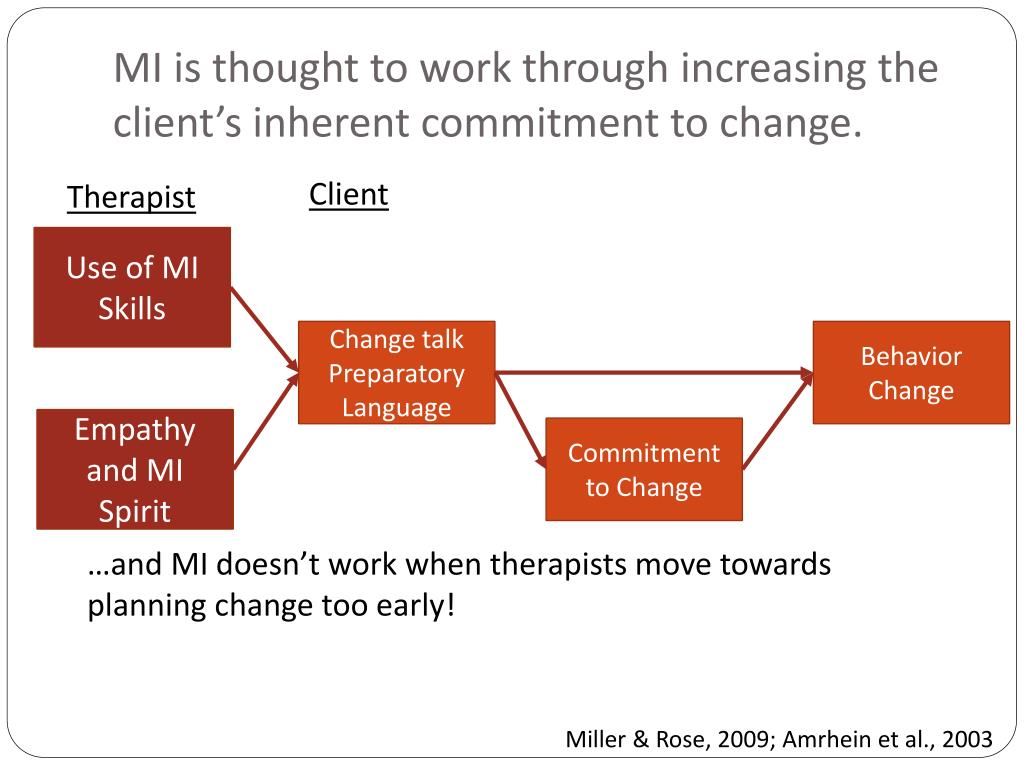 MI is thought to work through increasing the client's inherent commitment to change.

Therapist

Client

Use of MI Skills

Empathy and MI Spirit

Change talk Preparatory Language

Commitment to Change

Behavior Change

…and MI doesn't work when therapists move towards planning change too early!

Miller & Rose, 2009; Amrhein et al., 2003